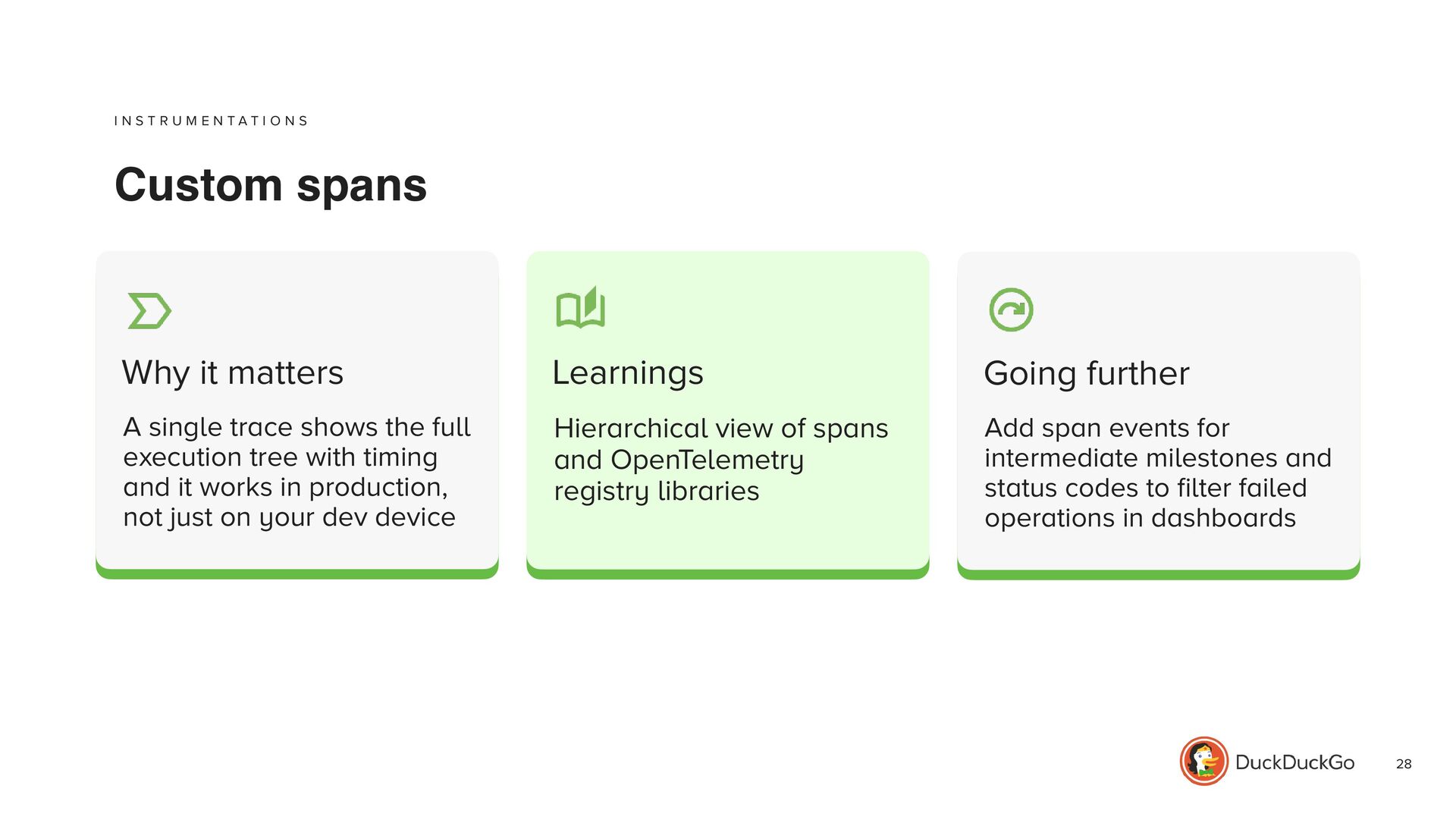 INSTRUMENTATIONS

Custom spans

Why it matters

A single trace shows the full execution tree with timing and it works in production, not just on your dev device

Learnings

Hierarchical view of spans and OpenTelemetry registry libraries

Going further

Add span events for intermediate milestones and status codes to filter failed operations in dashboards

DuckDuckGo

28